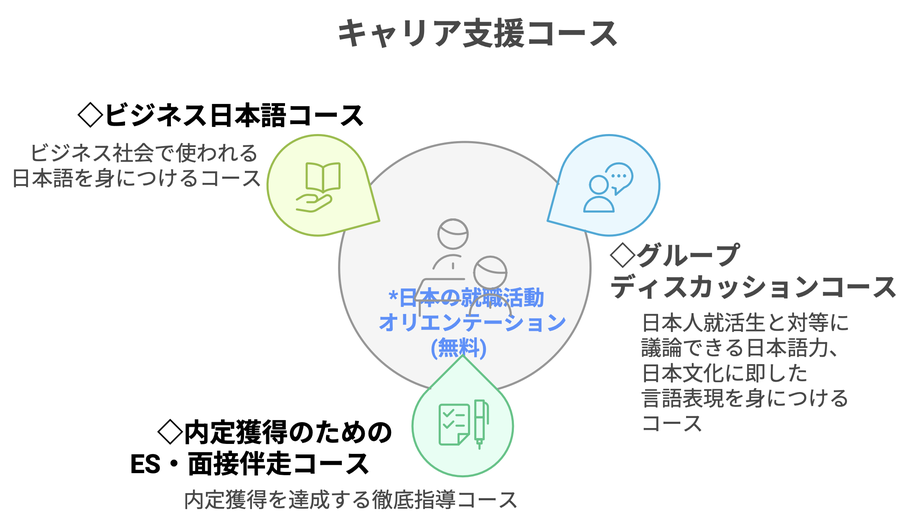 キャリア支援コース

◇ビジネス日本語コース

ビジネス社会で使われる日本語を身につけるコース

*日本の就職活動オリエンテーション(無料)

◇グループディスカッションコース

日本人就活生と対等に議論できる日本語力、日本文化に即した言語表現を身につけるコース

◇内定獲得のためのES・面接伴走コース

内定獲得を達成する徹底指導コース